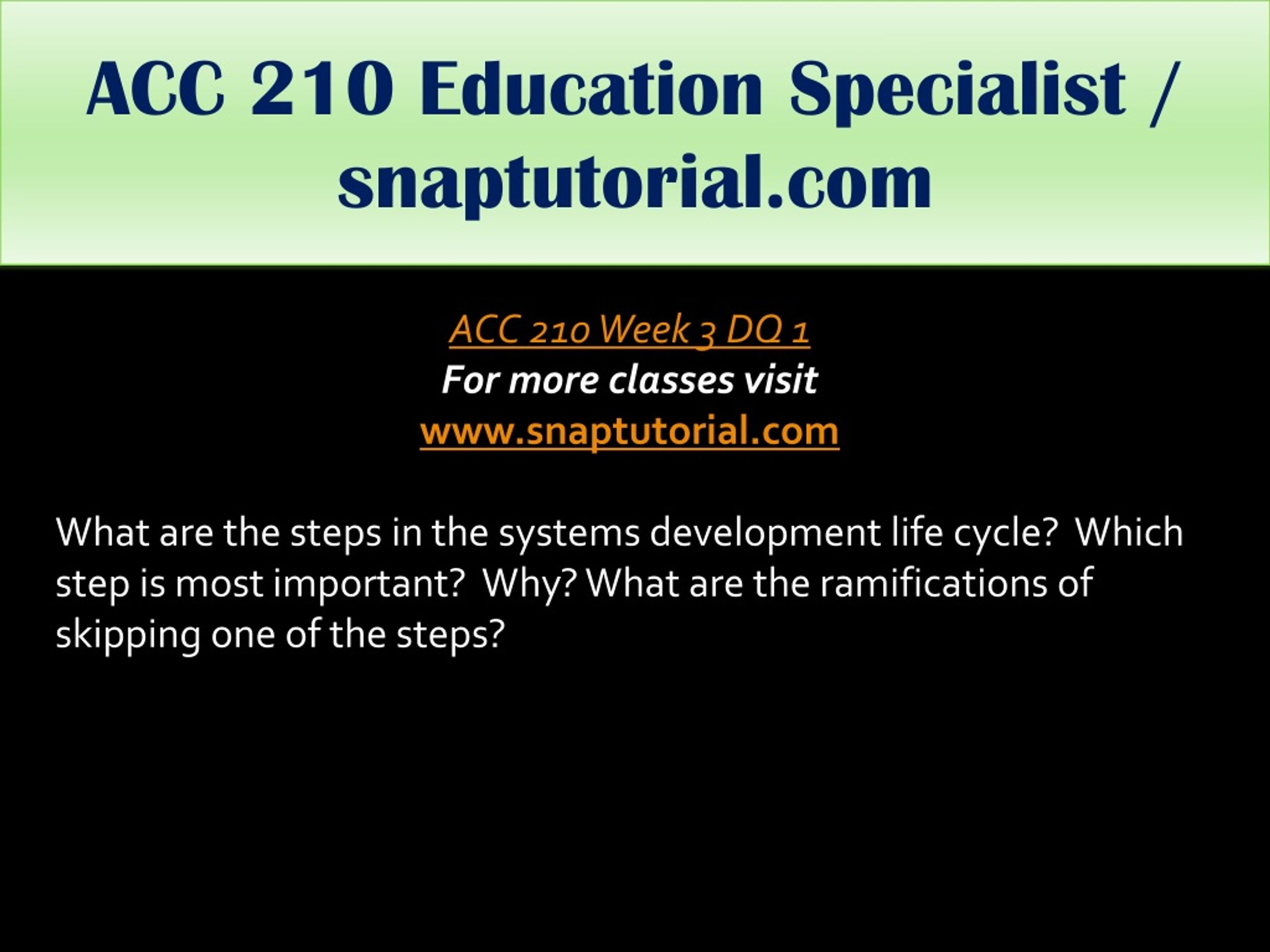 ACC 210 Education Specialist / snaptutorial.com

ACC 210 Week 3 DQ 1
For more classes visit
www.snaptutorial.com

What are the steps in the systems development life cycle? Which step is most important? Why? What are the ramifications of skipping one of the steps?